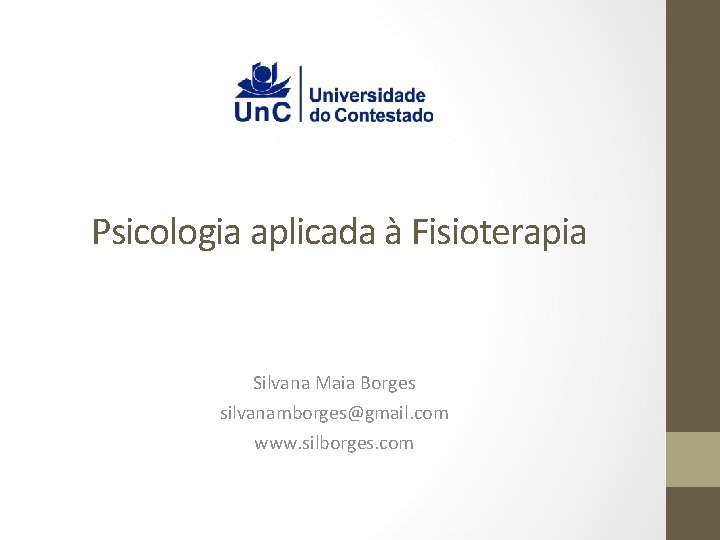 UnC Universidade do Contestado

Psicologia aplicada à Fisioterapia

Silvana Maia Borges
silvanamborges@gmail.com
www.silborges.com